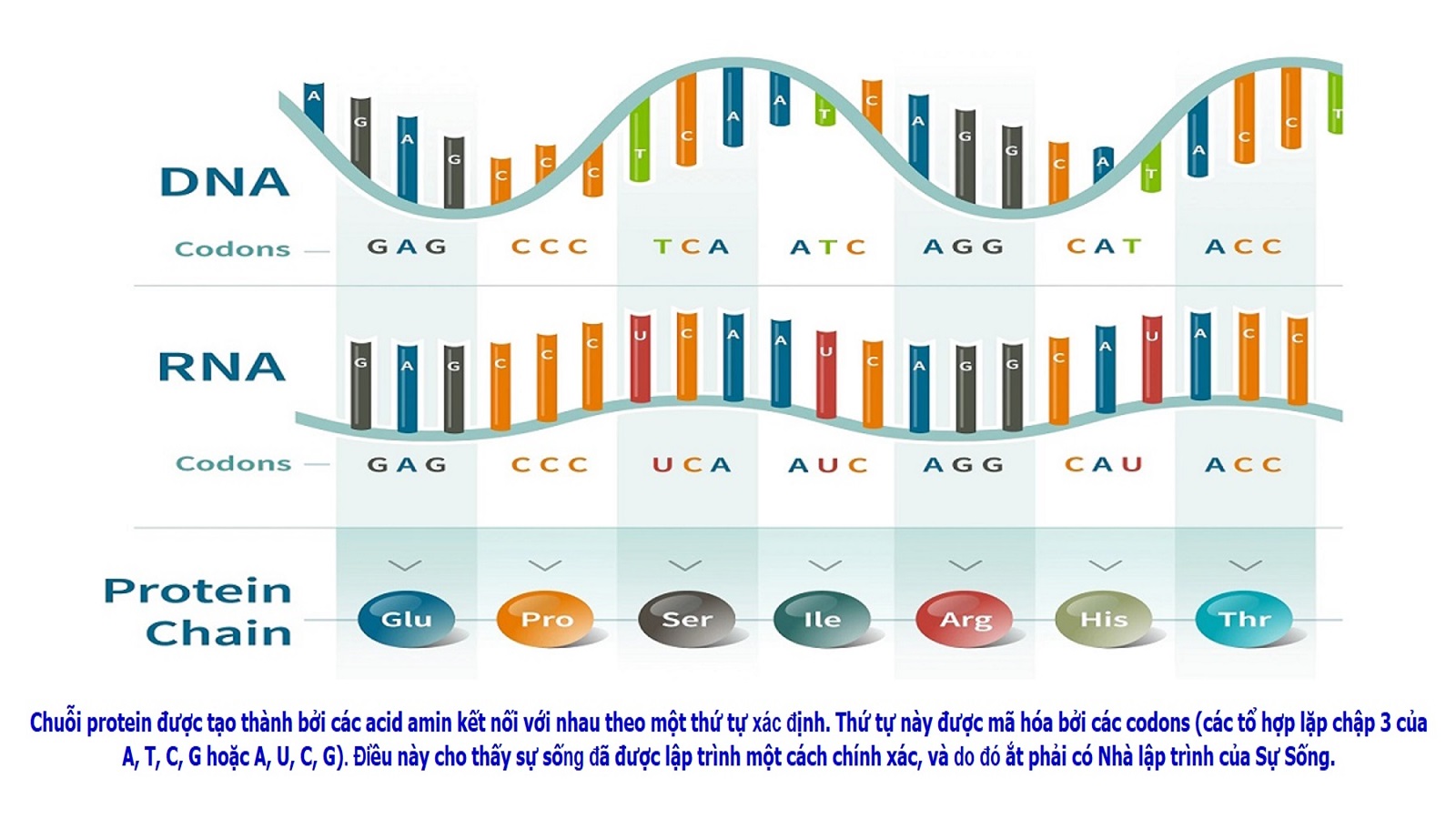 DNA

A G A G C C C T C A A T C A G G C A T A C C T

Codons — GAG CCC TCA ATC AGG CAT ACC

RNA

G A G C C C U C A A U C A G G C A U A C C

Codons — GAG CCC UCA AUC AGG CAU ACC

Protein Chain

Glu Pro Ser Ile Arg His Thr

Chuỗi protein được tạo thành bởi các acid amin kết nối với nhau theo một thứ tự xác định. Thứ tự này được mã hóa bởi các codons (các tổ hợp lặp chập 3 của A, T, C, G hoặc A, U, C, G). Điều này cho thấy sự sống đã được lập trình một cách chính xác, và do đó ắt phải có Nhà lập trình của Sự Sống.